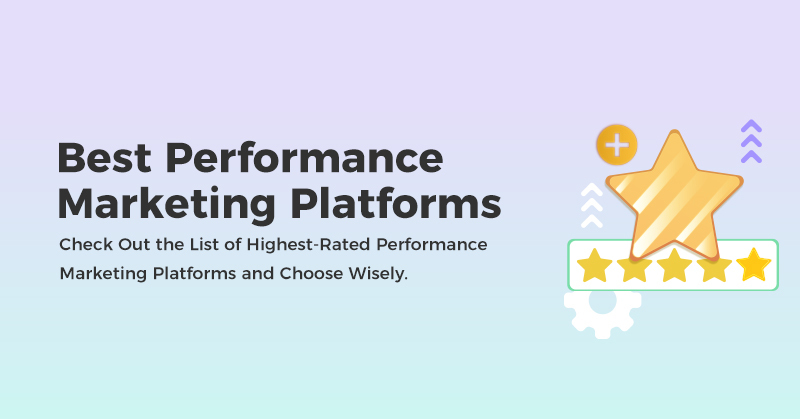 Best Performance Marketing Platforms

Check Out the List of Highest-Rated Performance Marketing Platforms and Choose Wisely.